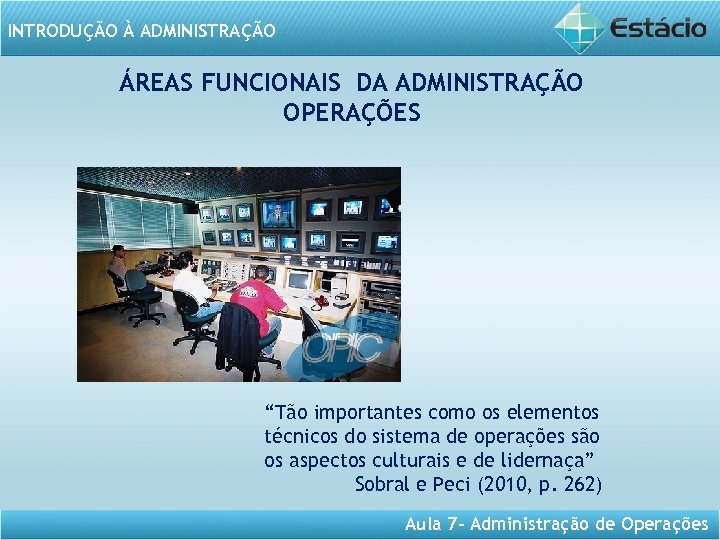 INTRODUÇÃO À ADMINISTRAÇÃO

Estácio

ÁREAS FUNCIONAIS DA ADMINISTRAÇÃO
OPERAÇÕES

OPIC

“Tão importantes como os elementos técnicos do sistema de operações são os aspectos culturais e de lidernaça”
Sobral e Peci (2010, p. 262)

Aula 7- Administração de Operações